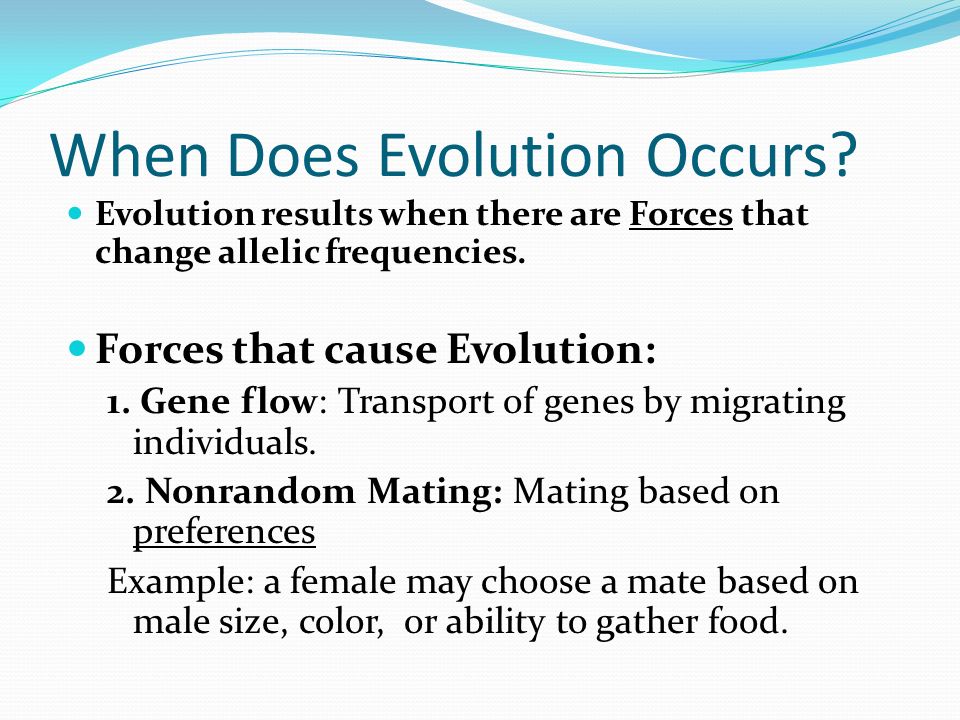 When Does Evolution Occurs?

Evolution results when there are Forces that change allelic frequencies.

Forces that cause Evolution:

1. Gene flow: Transport of genes by migrating individuals.

2. Nonrandom Mating: Mating based on preferences

Example: a female may choose a mate based on male size, color, or ability to gather food.